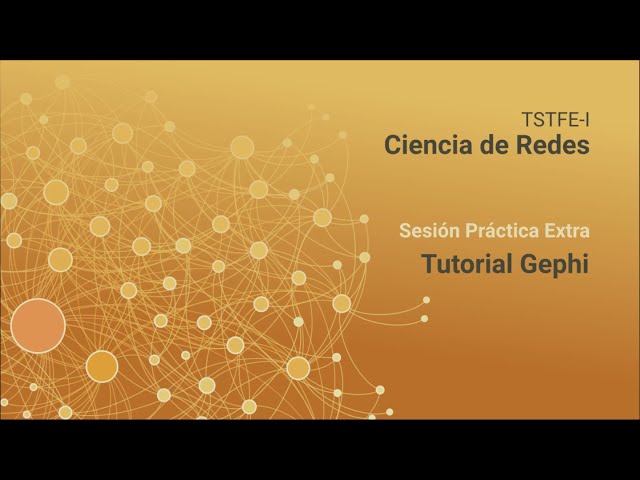 TSTFE-I
Ciencia de Redes

Sesión Práctica Extra
Tutorial Gephi